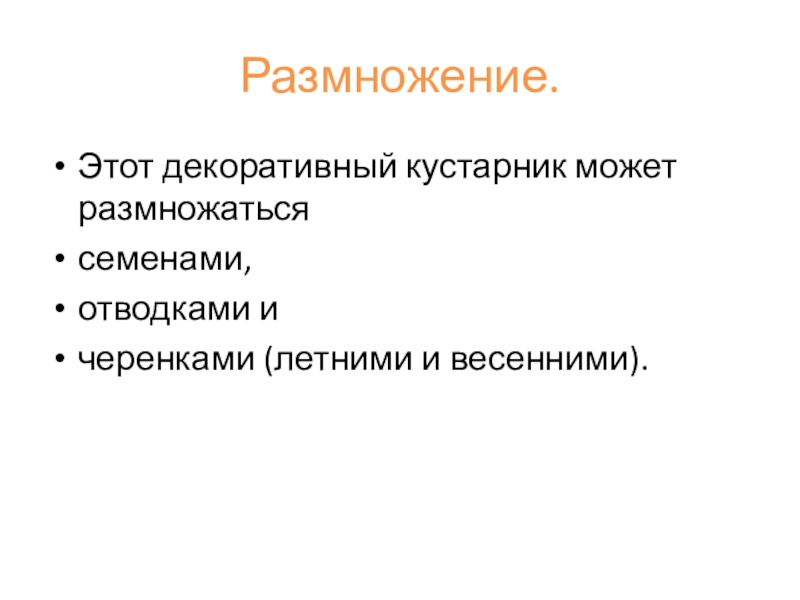 Размножение.

• Этот декоративный кустарник может размножаться
• семенами,
• отводками и
• черенками (летними и весенними).